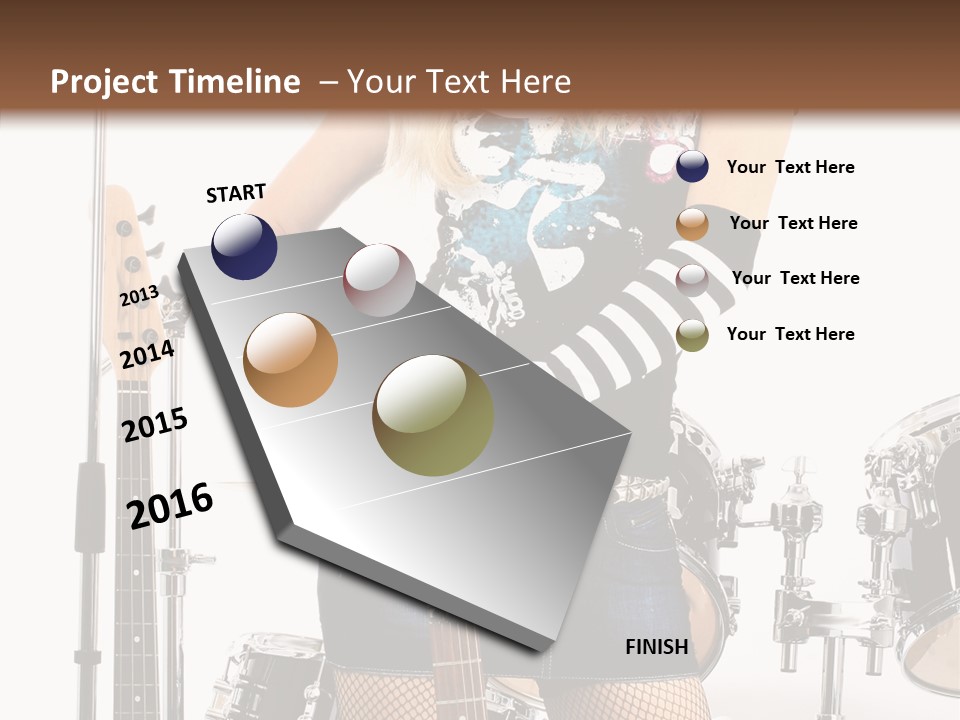 Project Timeline – Your Text Here

START

2013

2014

2015

2016

FINISH

Your Text Here

Your Text Here

Your Text Here

Your Text Here